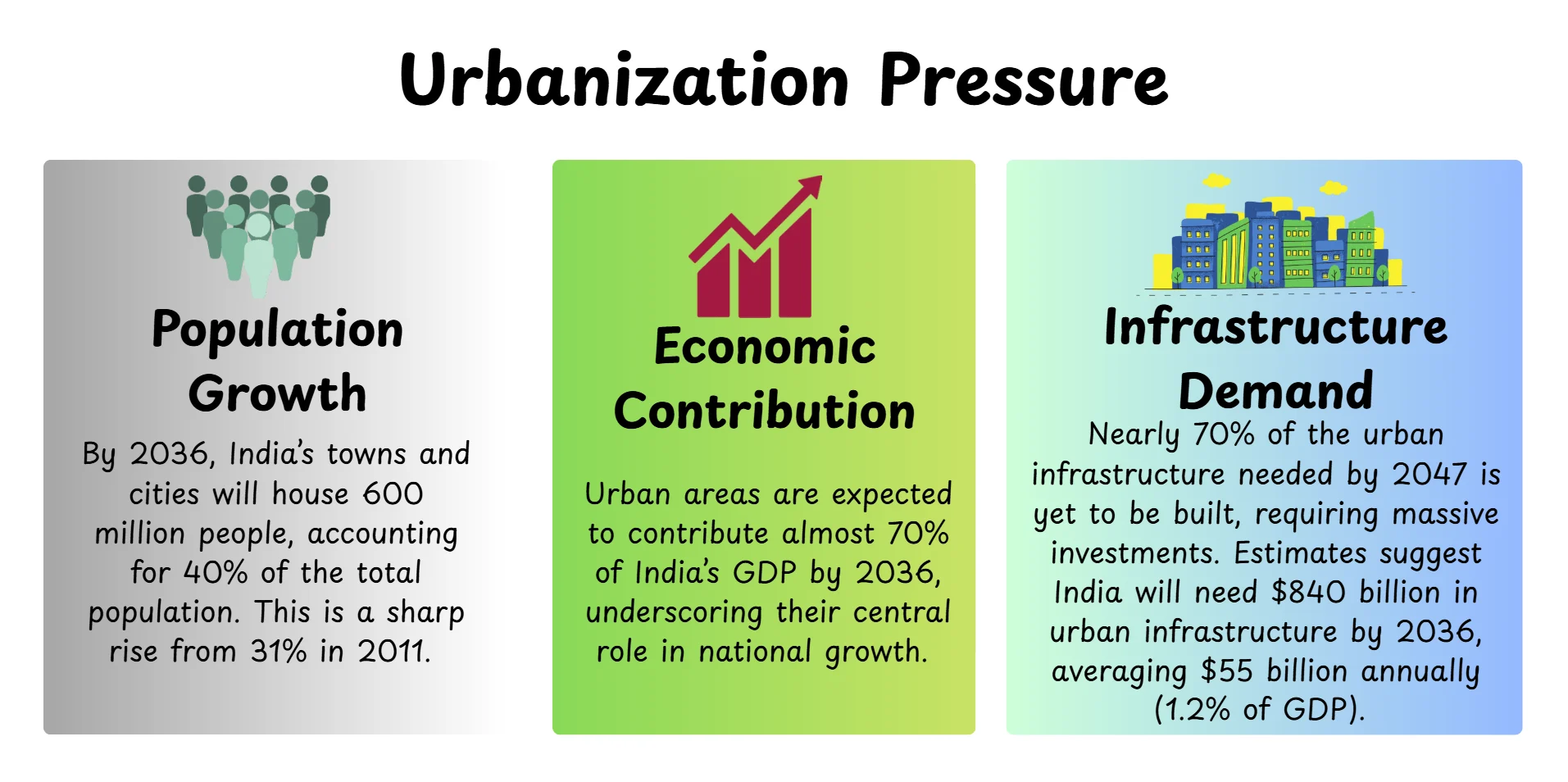 Urbanization Pressure

Population Growth

By 2036, India's towns and cities will house 600 million people, accounting for 40% of the total population. This is a sharp rise from 31% in 2011.

Economic Contribution

Urban areas are expected to contribute almost 70% of India's GDP by 2036, underscoring their central role in national growth.

Infrastructure Demand

Nearly 70% of the urban infrastructure needed by 2047 is yet to be built, requiring massive investments. Estimates suggest India will need \$840 billion in urban infrastructure by 2036, averaging \$55 billion annually (1.2% of GDP).